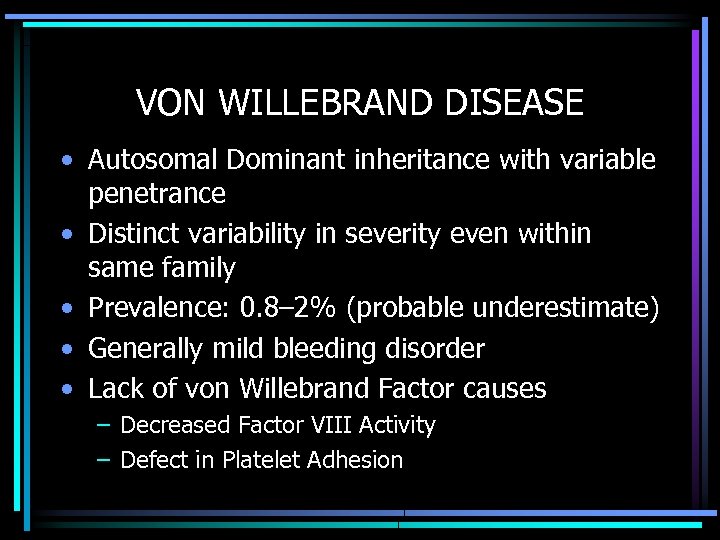 VON WILLEBRAND DISEASE

• Autosomal Dominant inheritance with variable penetrance
• Distinct variability in severity even within same family
• Prevalence: 0.8–2% (probable underestimate)
• Generally mild bleeding disorder
• Lack of von Willebrand Factor causes
– Decreased Factor VIII Activity
– Defect in Platelet Adhesion